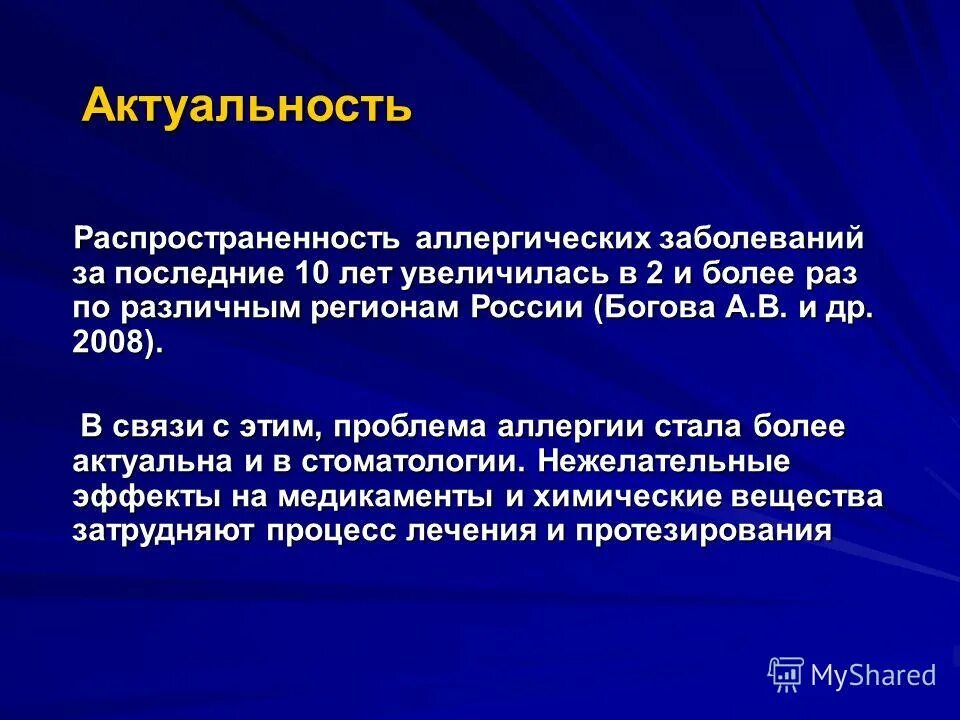 Актуальность

Распространенность аллергических заболеваний за последние 10 лет увеличилась в 2 и более раз по различным регионам России (Богова А.В. и др. 2008).

В связи с этим, проблема аллергии стала более актуальна и в стоматологии. Нежелательные эффекты на медикаменты и химические вещества затрудняют процесс лечения и протезирования

MyShared